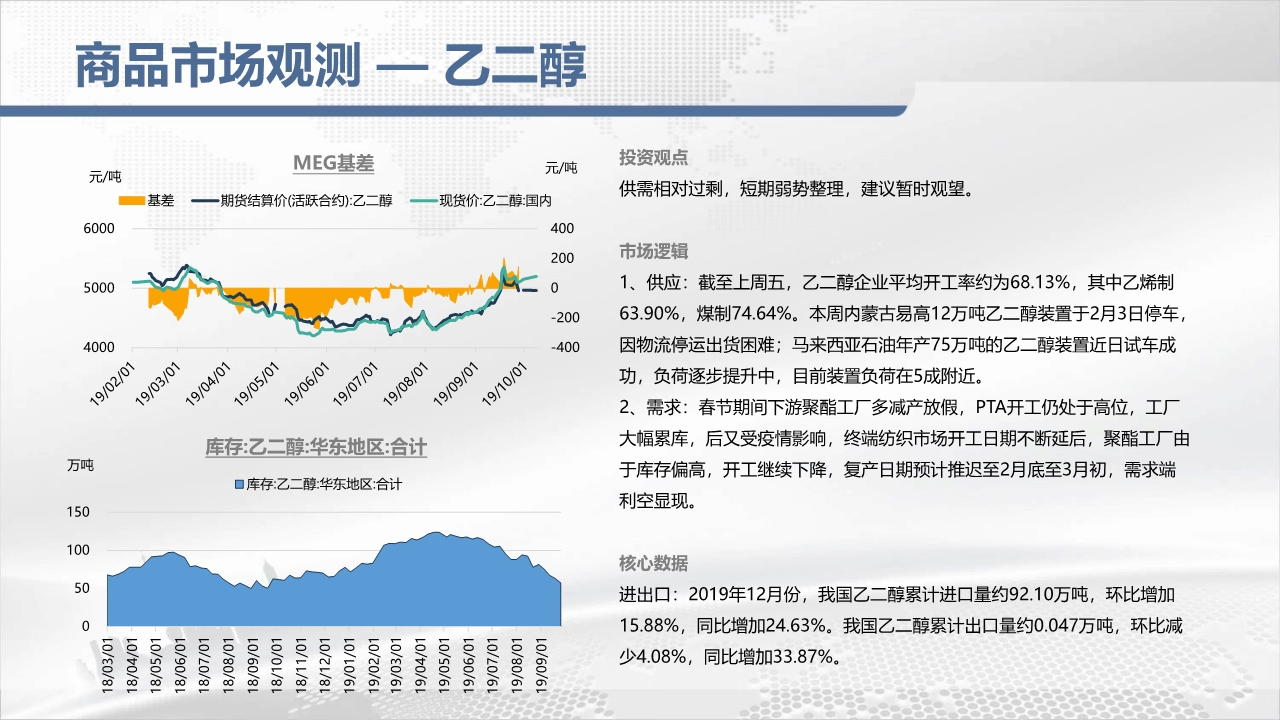 商品市场观测 — 乙二醇

MEG基差

元/吨

元/吨

基差 期货结算价(活跃合约):乙二醇 现货价:乙二醇:国内

6000
5000
4000

400
200
0
-200
-400

19/02/01
19/03/01
19/04/01
19/05/01
19/06/01
19/07/01
19/08/01
19/09/01
19/10/01

库存:乙二醇:华东地区:合计

万吨

库存:乙二醇:华东地区:合计

150
100
50
0

18/03/01
18/04/01
18/05/01
18/06/01
18/07/01
18/08/01
18/09/01
18/10/01
18/11/01
18/12/01
19/01/01
19/02/01
19/03/01
19/04/01
19/05/01
19/06/01
19/07/01
19/08/01
19/09/01

投资观点

供需相对过剩，短期弱势整理，建议暂时观望。

市场逻辑

1、供应：截至上周五，乙二醇企业平均开工率约为68.13%，其中乙烯制63.90%，煤制74.64%。本周内蒙古易高12万吨乙二醇装置于2月3日停车，因物流停运出货困难；马来西亚石油年产75万吨的乙二醇装置近日试车成功，负荷逐步提升中，目前装置负荷在5成附近。

2、需求：春节期间下游聚酯工厂多减产放假，PTA开工仍处于高位，工厂大幅累库，后又受疫情影响，终端纺织市场开工日期不断延后，聚酯工厂由于库存偏高，开工继续下降，复产日期预计推迟至2月底至3月初，需求端利空显现。

核心数据

进出口：2019年12月份，我国乙二醇累计进口量约92.10万吨，环比增加15.88%，同比增加24.63%。我国乙二醇累计出口量约0.047万吨，环比减少4.08%，同比增加33.87%。